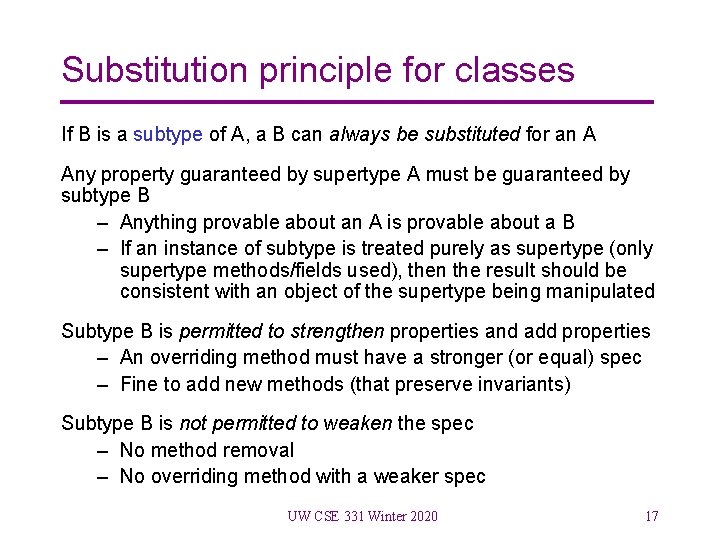 Substitution principle for classes

If B is a subtype of A, a B can always be substituted for an A

Any property guaranteed by supertype A must be guaranteed by subtype B
– Anything provable about an A is provable about a B
– If an instance of subtype is treated purely as supertype (only supertype methods/fields used), then the result should be consistent with an object of the supertype being manipulated

Subtype B is permitted to strengthen properties and add properties
– An overriding method must have a stronger (or equal) spec
– Fine to add new methods (that preserve invariants)

Subtype B is not permitted to weaken the spec
– No method removal
– No overriding method with a weaker spec

UW CSE 331 Winter 2020

17